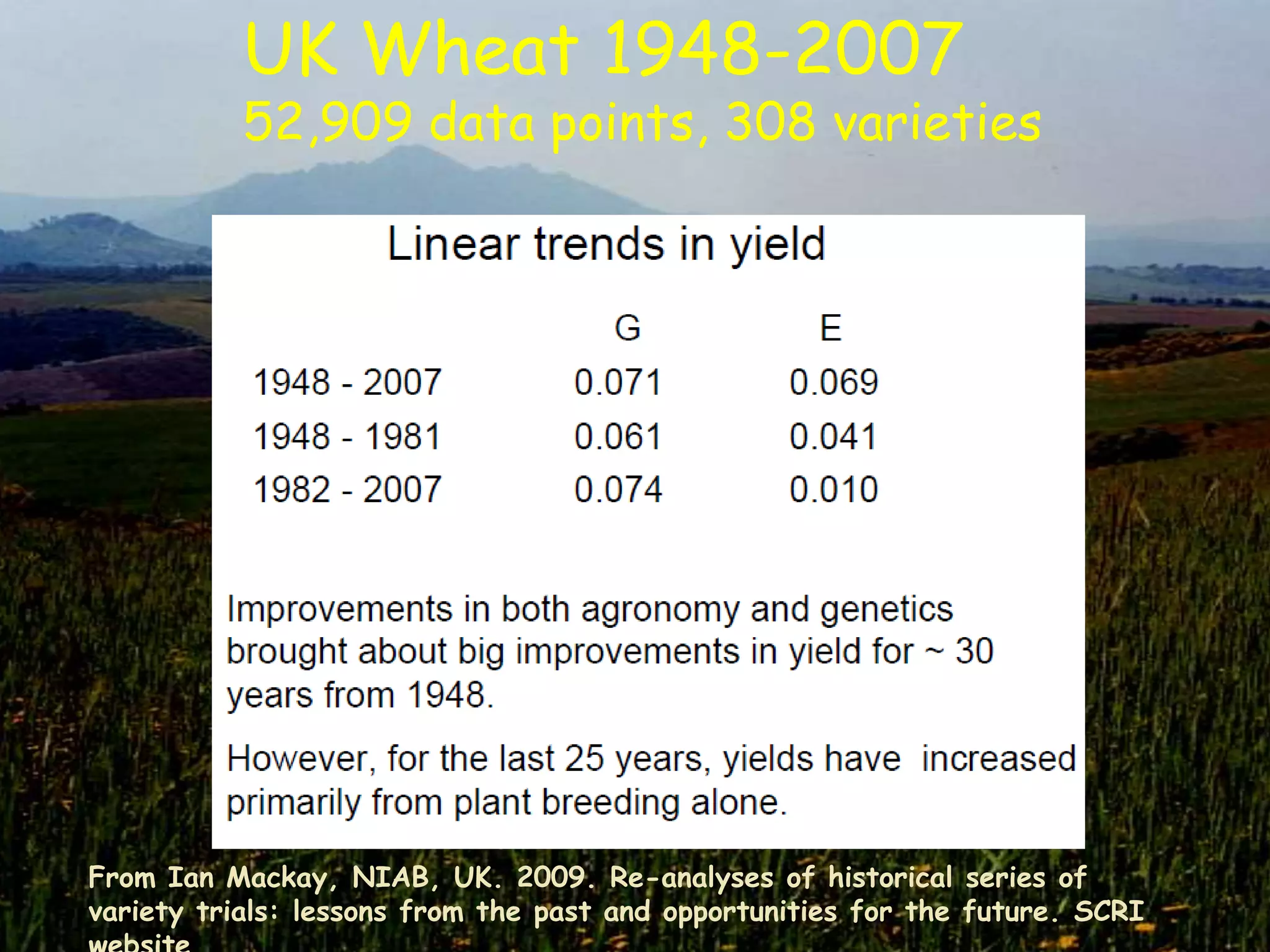 UK Wheat 1948-2007
52,909 data points, 308 varieties

Linear trends in yield

| | G | E |
|---|---|---|
| 1948 - 2007 | 0.071 | 0.069 |
| 1948 - 1981 | 0.061 | 0.041 |
| 1982 - 2007 | 0.074 | 0.010 |

Improvements in both agronomy and genetics brought about big improvements in yield for ~ 30 years from 1948.

However, for the last 25 years, yields have increased primarily from plant breeding alone.

From Ian Mackay, NIAB, UK. 2009. Re-analyses of historical series of variety trials: lessons from the past and opportunities for the future. SCRI website